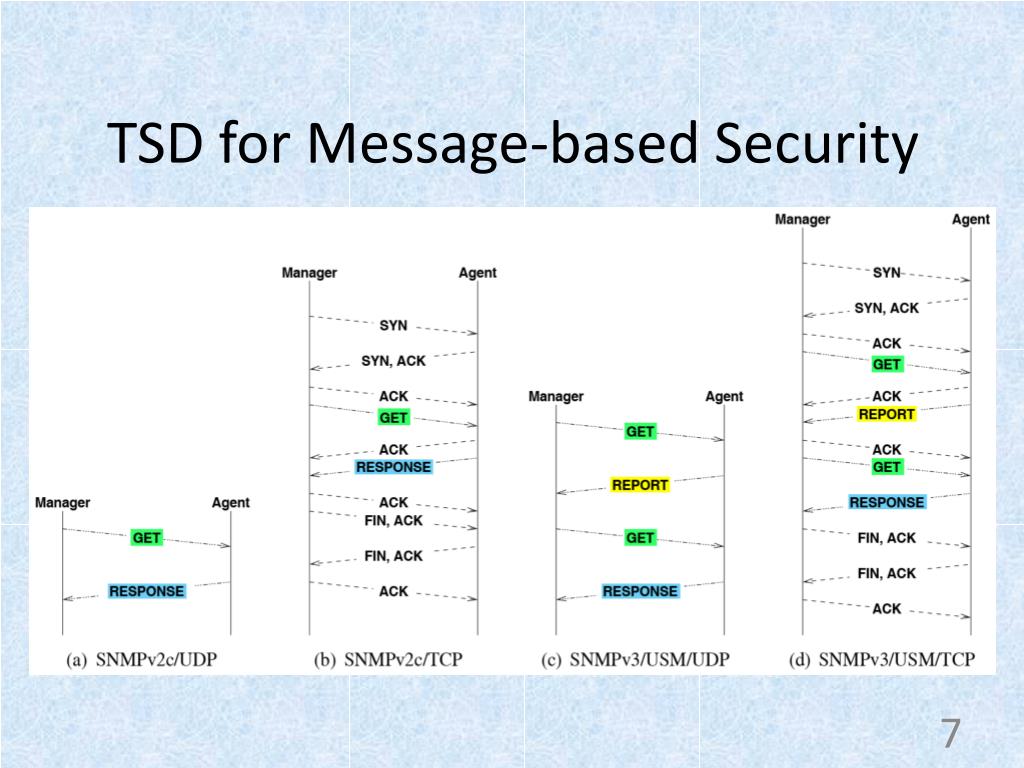 TSD for Message-based Security

Manager Agent
GET
RESPONSE
(a) SNMPv2c/UDP

Manager Agent
SYN
SYN, ACK
ACK
GET
ACK
RESPONSE
ACK
FIN, ACK
FIN, ACK
ACK
(b) SNMPv2c/TCP

Manager Agent
GET
REPORT
GET
RESPONSE
(c) SNMPv3/USM/UDP

Manager Agent
SYN
SYN, ACK
ACK
GET
ACK
REPORT
ACK
GET
RESPONSE
FIN, ACK
FIN, ACK
ACK
(d) SNMPv3/USM/TCP

7